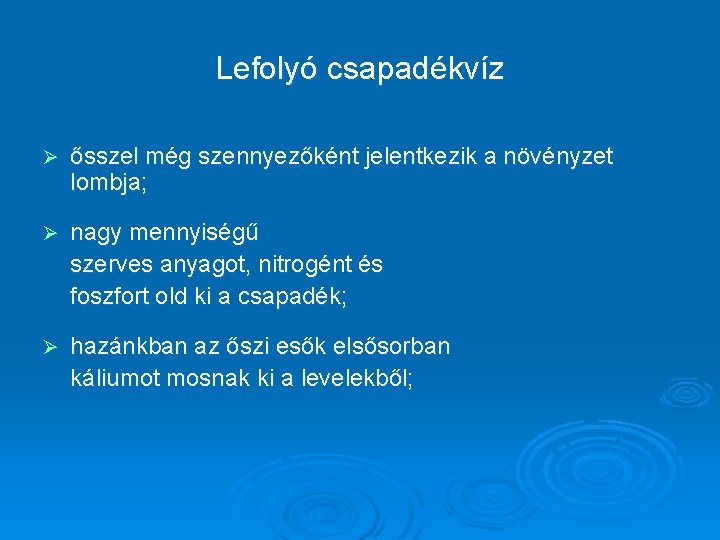 Lefolyó csapadékvíz

➢ ősszel még szennyezőként jelentkezik a növényzet lombja;

➢ nagy mennyiségű
szerves anyagot, nitrogént és
foszfort old ki a csapadék;

➢ hazánkban az őszi esők elsősorban
káliumot mosnak ki a levelekből;